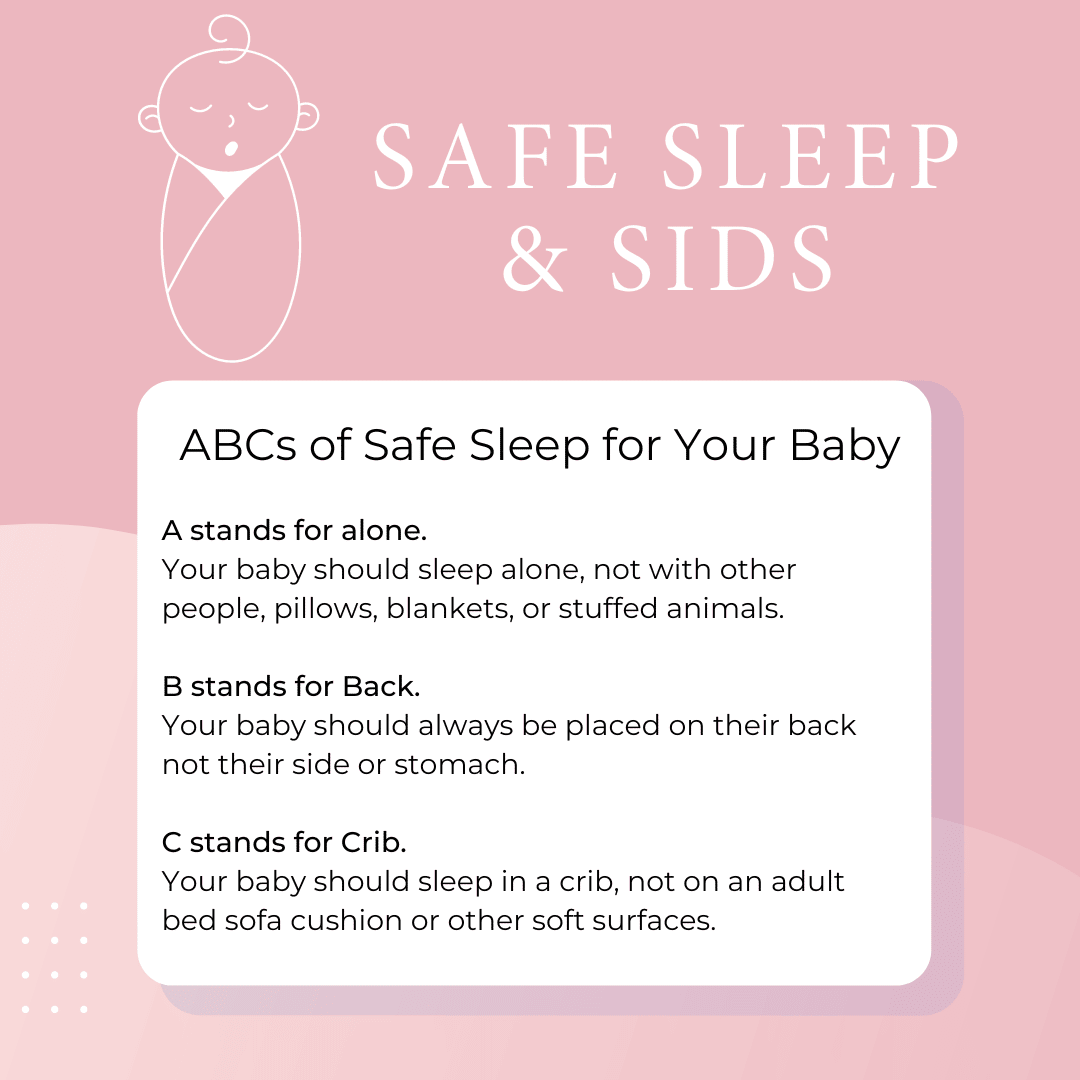 SAFE SLEEP & SIDS

ABCs of Safe Sleep for Your Baby

A stands for alone.
Your baby should sleep alone, not with other people, pillows, blankets, or stuffed animals.

B stands for Back.
Your baby should always be placed on their back not their side or stomach.

C stands for Crib.
Your baby should sleep in a crib, not on an adult bed sofa cushion or other soft surfaces.